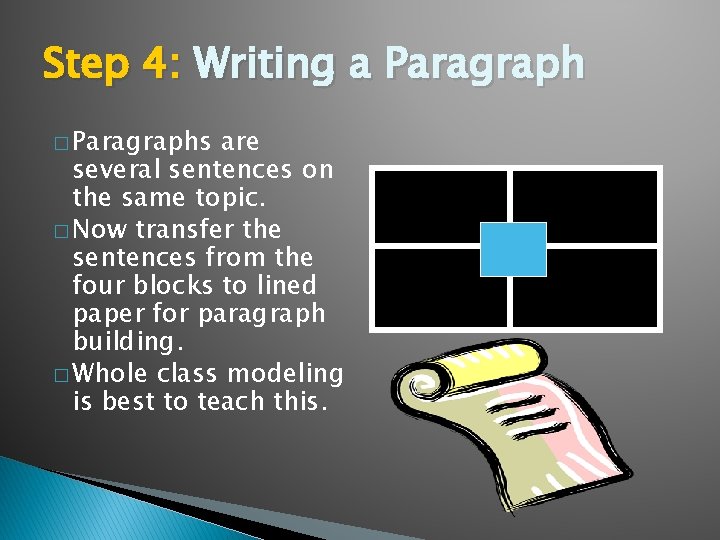 Step 4: Writing a Paragraph

□ Paragraphs are several sentences on the same topic.
□ Now transfer the sentences from the four blocks to lined paper for paragraph building.
□ Whole class modeling is best to teach this.